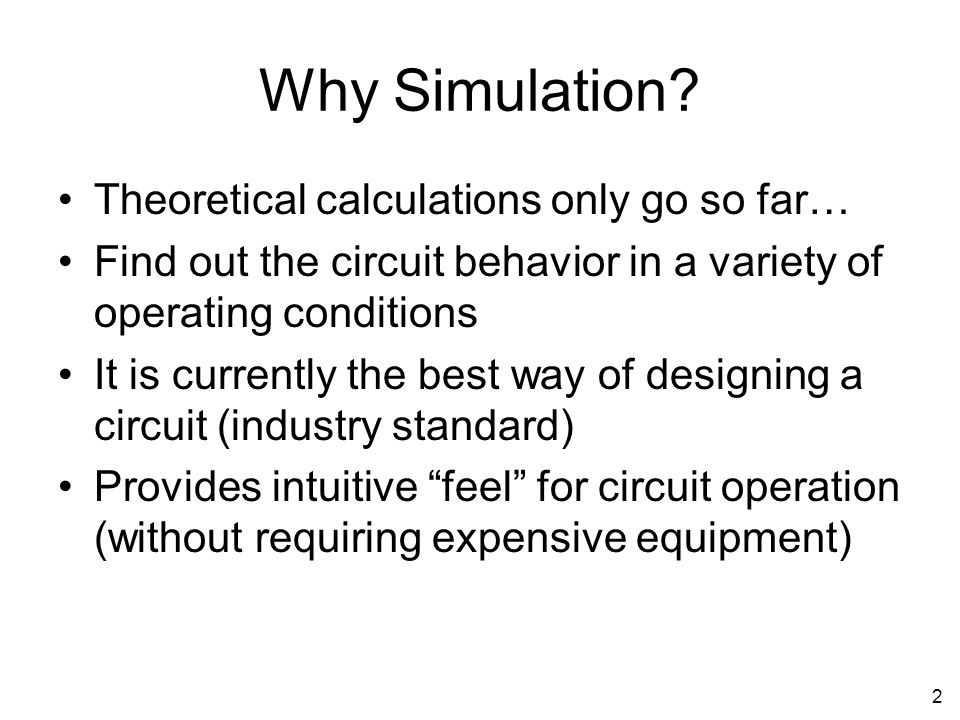 Why Simulation?

• Theoretical calculations only go so far…
• Find out the circuit behavior in a variety of operating conditions
• It is currently the best way of designing a circuit (industry standard)
• Provides intuitive “feel” for circuit operation (without requiring expensive equipment)

2